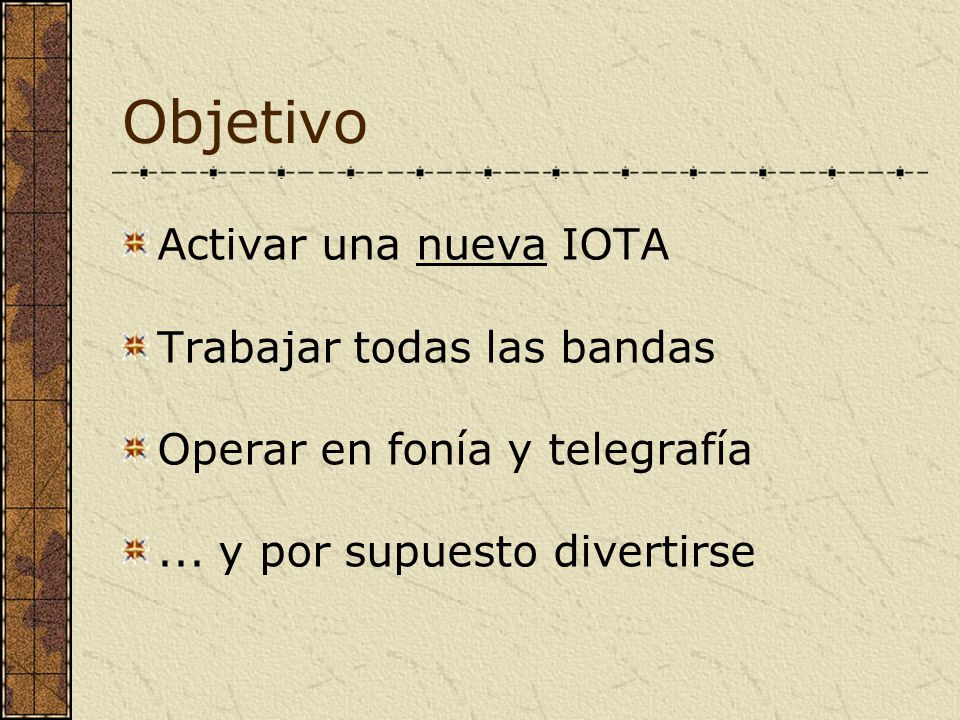 Objetivo

Activar una nueva IOTA

Trabajar todas las bandas

Operar en fonía y telegrafía

... y por supuesto divertirse